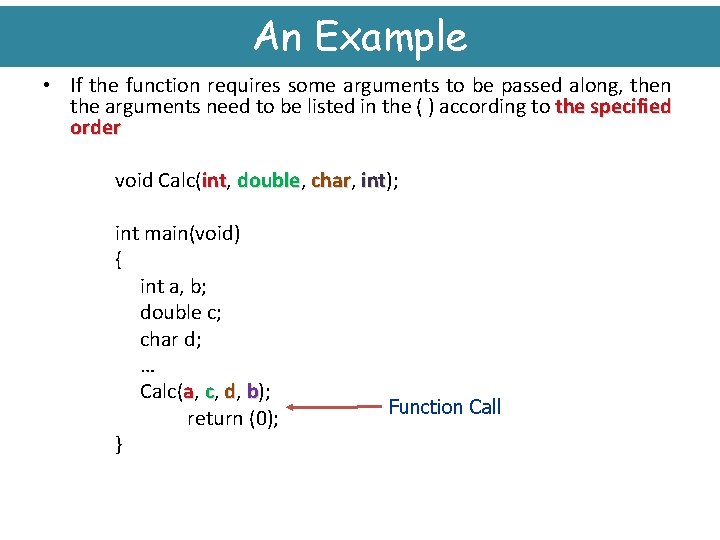 An Example

• If the function requires some arguments to be passed along, then the arguments need to be listed in the ( ) according to the specified order

void Calc(int, double, char, int);

int main(void)
{
int a, b;
double c;
char d;
…
Calc(a, c, d, b);
return (0);
}

Function Call